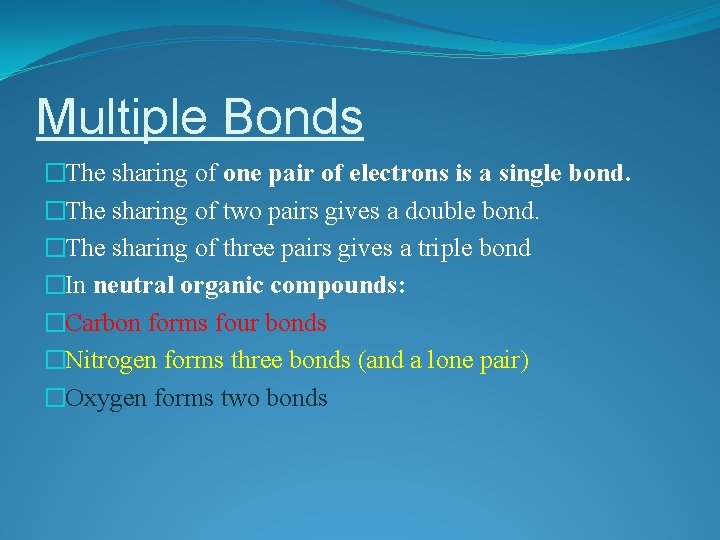 Multiple Bonds

□The sharing of one pair of electrons is a single bond.
□The sharing of two pairs gives a double bond.
□The sharing of three pairs gives a triple bond
□In neutral organic compounds:
□Carbon forms four bonds
□Nitrogen forms three bonds (and a lone pair)
□Oxygen forms two bonds